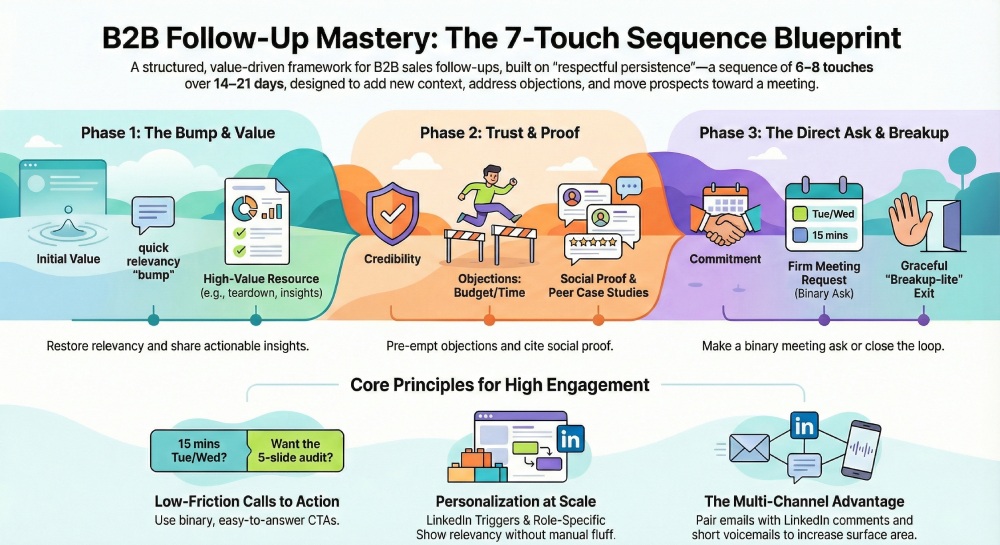 B2B Follow-Up Mastery: The 7-Touch Sequence Blueprint

A structured, value-driven framework for B2B sales follow-ups, built on "respectful persistence"—a sequence of 6–8 touches over 14–21 days, designed to add new context, address objections, and move prospects toward a meeting.

Phase 1: The Bump & Value

Initial Value

quick relevancy "bump"

High-Value Resource (e.g., teardown, insights)

Restore relevancy and share actionable insights.

Phase 2: Trust & Proof

Credibility

Objections: Budget/Time

Social Proof & Peer Case Studies

Pre-empt objections and cite social proof.

Phase 3: The Direct Ask & Breakup

Commitment

Tue/Wed

15 mins

Firm Meeting Request (Binary Ask)

Graceful "Breakup-lite" Exit

Make a binary meeting ask or close the loop.

Core Principles for High Engagement

15 mins Tue/Wed?

Want the 5-slide audit?

Low-Friction Calls to Action

Use binary, easy-to-answer CTAs.

in

Personalization at Scale

LinkedIn Triggers & Role-Specific Show relevancy without manual fluff.

in

The Multi-Channel Advantage

Pair emails with LinkedIn comments and short voicemails to increase surface area.